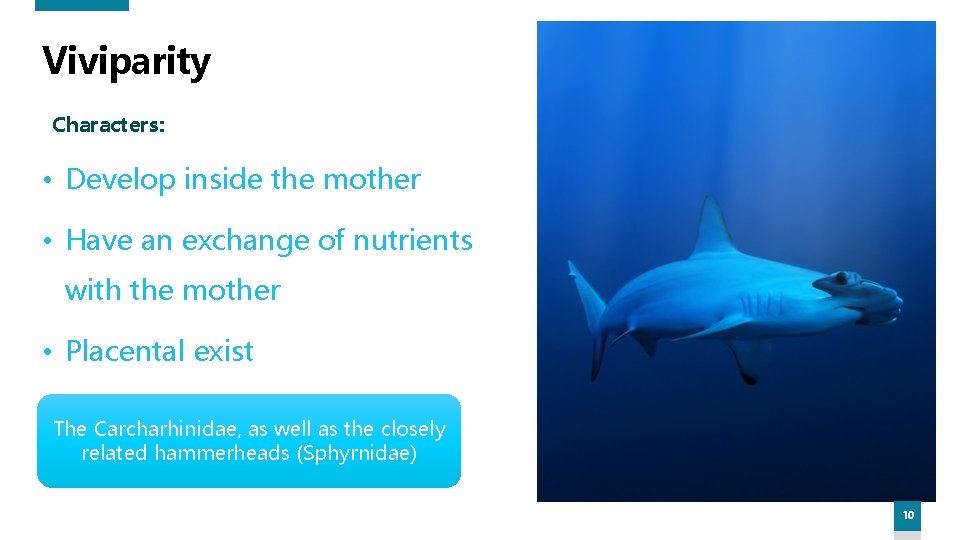 Viviparity

Characters:

• Develop inside the mother

• Have an exchange of nutrients with the mother

• Placental exist

The Carcharhinidae, as well as the closely related hammerheads (Sphyrnidae)

10